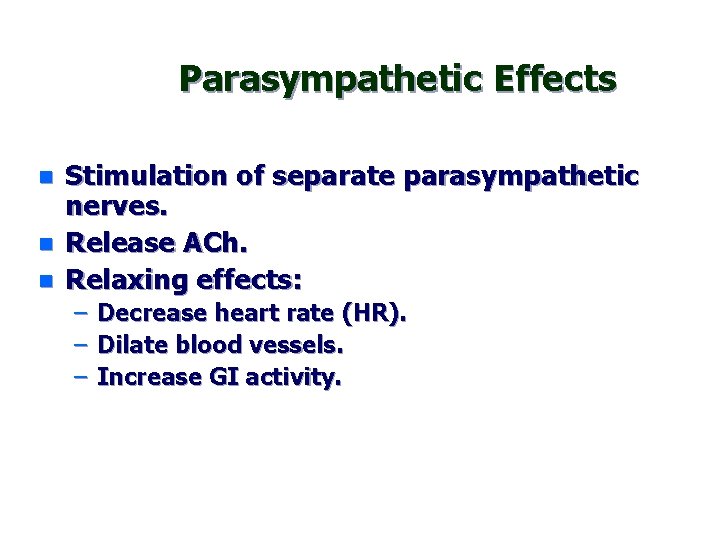 Parasympathetic Effects

- Stimulation of separate parasympathetic nerves.
- Release ACh.
- Relaxing effects:
  – Decrease heart rate (HR).
  – Dilate blood vessels.
  – Increase GI activity.